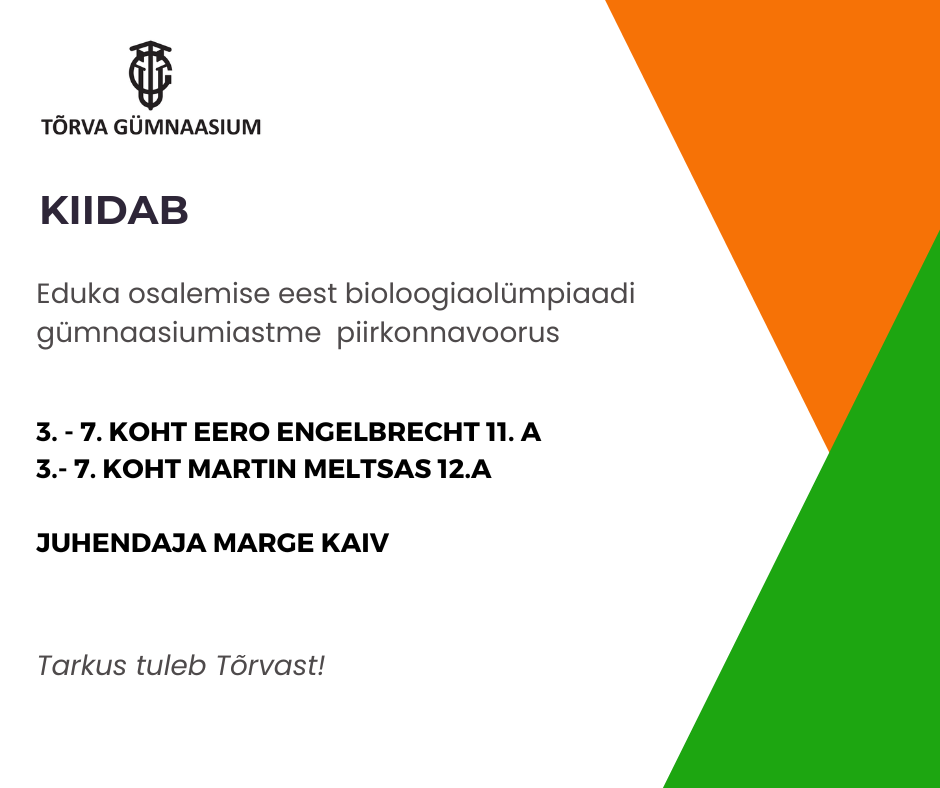 TÕRVA GÜMNAASIUM

KIIDAB

Eduka osalemise eest bioloogiaolümpiaadi gümnaasiumiastme piirkonnavoorus

3. - 7. KOHT EERO ENGELBRECHT 11. A
3.- 7. KOHT MARTIN MELTSAS 12.A

JUHENDAJA MARGE KAIV

Tarkus tuleb Tõrvast!